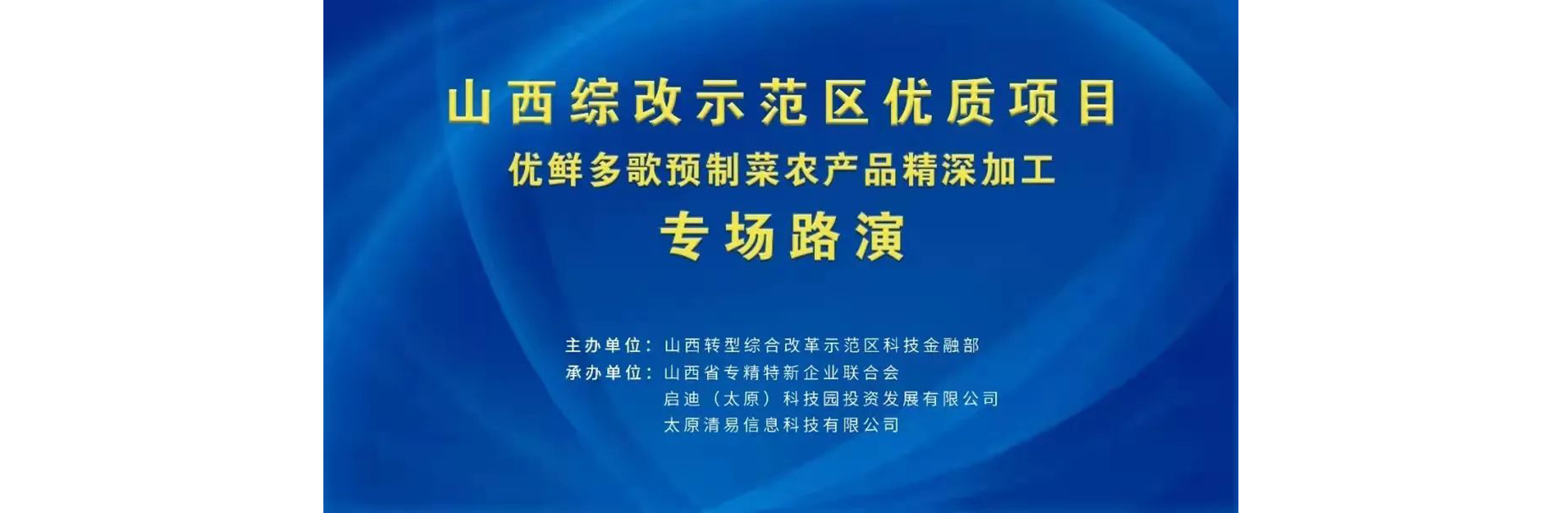 山西综改示范区优质项目
优鲜多歌预制菜农产品精深加工
专场路演

主办单位：山西转型综合改革示范区科技金融部
承办单位：山西省专精特新企业联合会
启迪（太原）科技园投资发展有限公司
太原清易信息科技有限公司